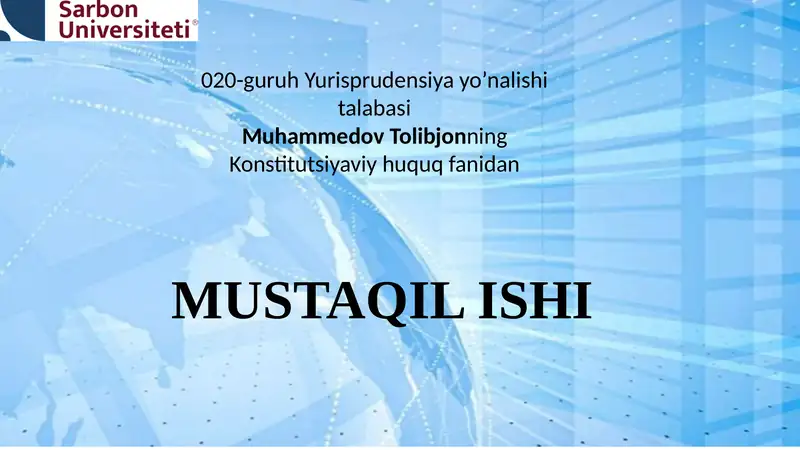 Sarbon Universiteti®

020-guruh Yurisprudensiya yo’nalishi talabasi
Muhammedov Tolibjonning
Konstitutsiyaviy huquq fanidan

MUSTAQIL ISHI